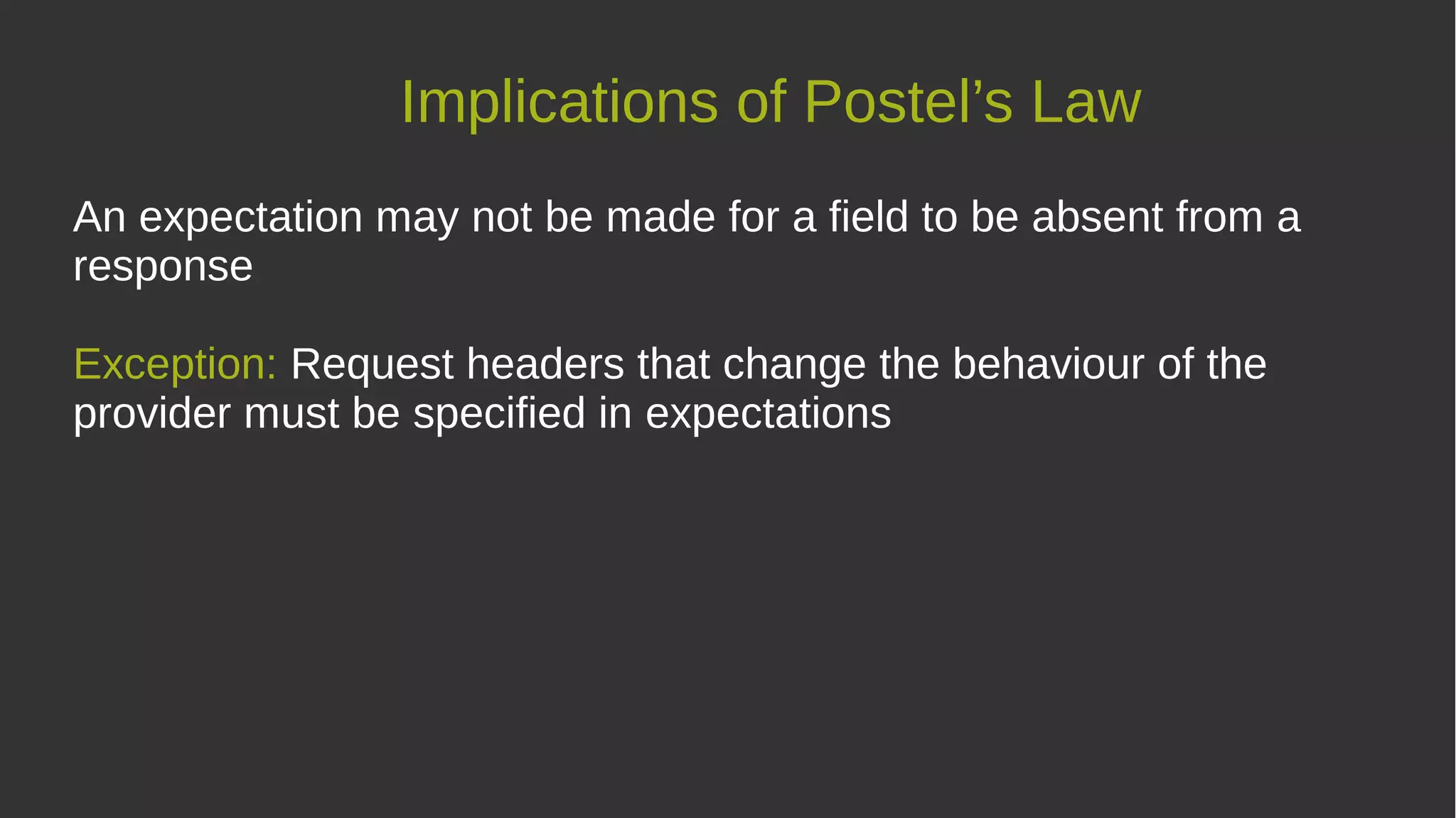 Implications of Postel’s Law

An expectation may not be made for a field to be absent from a response

Exception: Request headers that change the behaviour of the provider must be specified in expectations